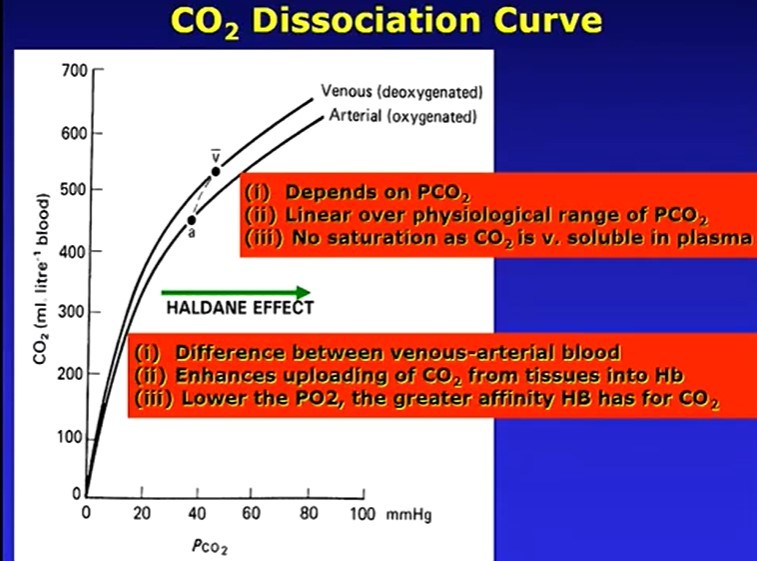 $CO_2$ Dissociation Curve

700
600
500
400
300
200
100
0

$CO_2$ (ml. litre$^{-1}$ blood)

Venous (deoxygenated)
Arterial (oxygenated)

$\bar{v}$

a

(i) Depends on $PCO_2$
(ii) Linear over physiological range of $PCO_2$
(iii) No saturation as $CO_2$ is v. soluble in plasma

HALDANE EFFECT

(i) Difference between venous-arterial blood
(ii) Enhances uploading of $CO_2$ from tissues into Hb
(iii) Lower the PO2, the greater affinity HB has for $CO_2$

0 20 40 60 80 100 mmHg

$P_{CO_2}$